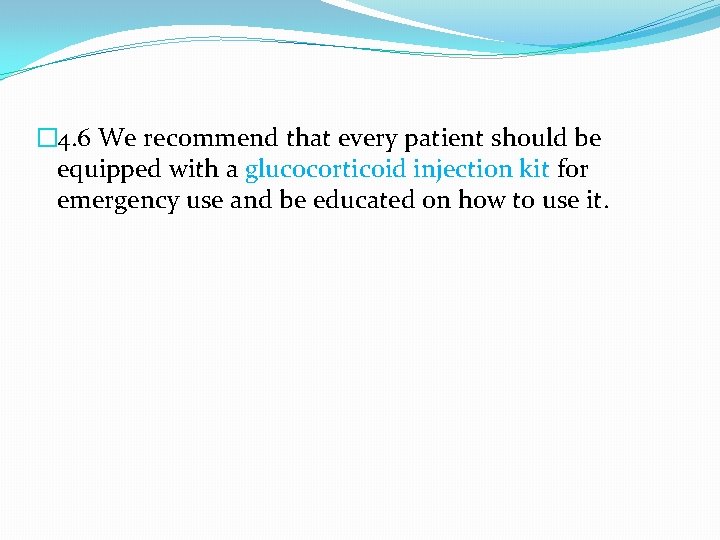 4.6 We recommend that every patient should be equipped with a glucocorticoid injection kit for emergency use and be educated on how to use it.